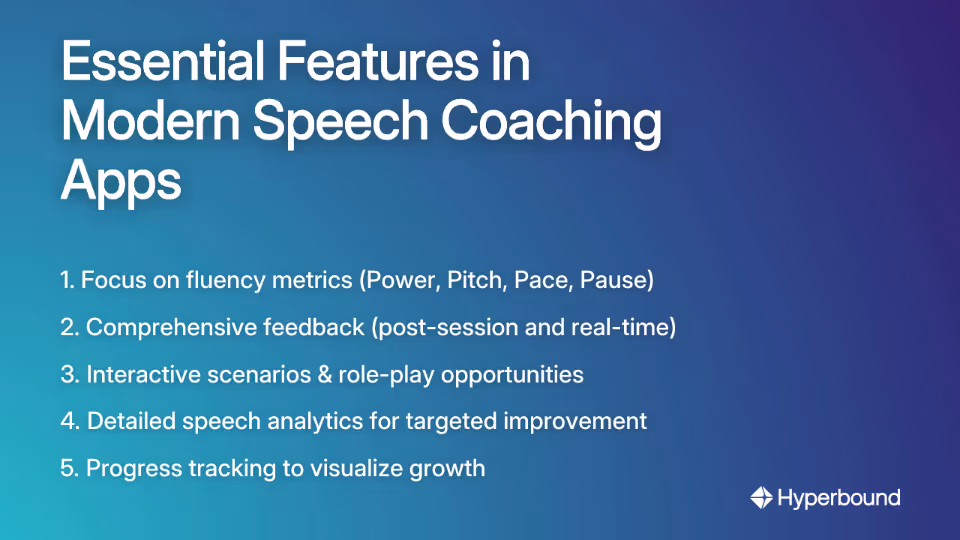 Essential Features in Modern Speech Coaching Apps

1. Focus on fluency metrics (Power, Pitch, Pace, Pause)

2. Comprehensive feedback (post-session and real-time)

3. Interactive scenarios & role-play opportunities

4. Detailed speech analytics for targeted improvement

5. Progress tracking to visualize growth

Hyperbound